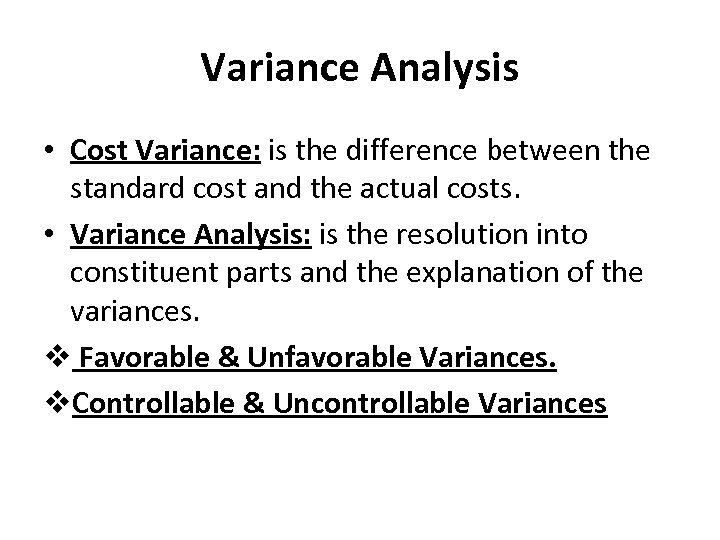 Variance Analysis

• Cost Variance: is the difference between the standard cost and the actual costs.

• Variance Analysis: is the resolution into constituent parts and the explanation of the variances.

❖ Favorable & Unfavorable Variances.

❖ Controllable & Uncontrollable Variances